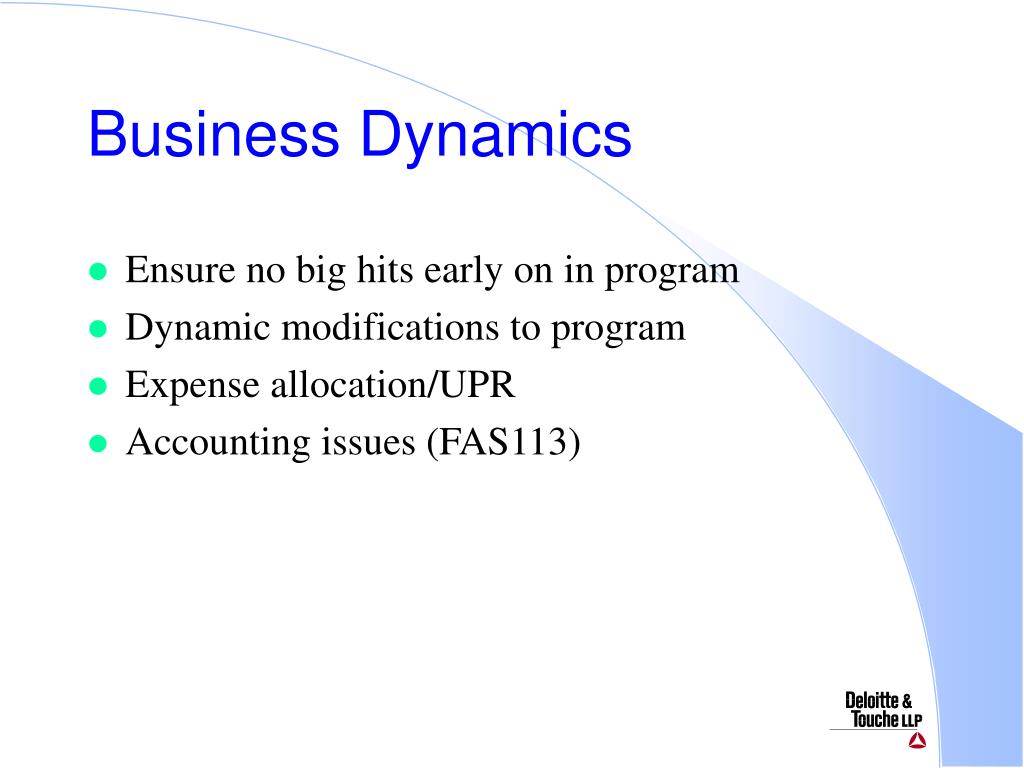 Business Dynamics

- Ensure no big hits early on in program
- Dynamic modifications to program
- Expense allocation/UPR
- Accounting issues (FAS113)

Deloitte & Touche LLP